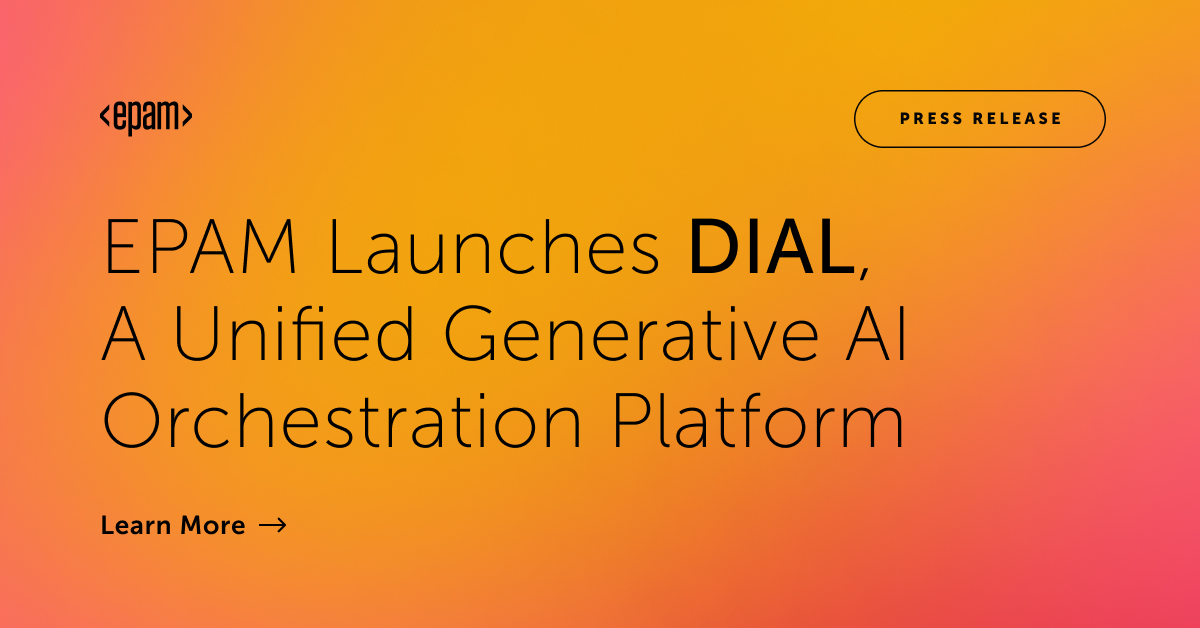 <epam>

PRESS RELEASE

EPAM Launches DIAL, A Unified Generative AI Orchestration Platform

Learn More →